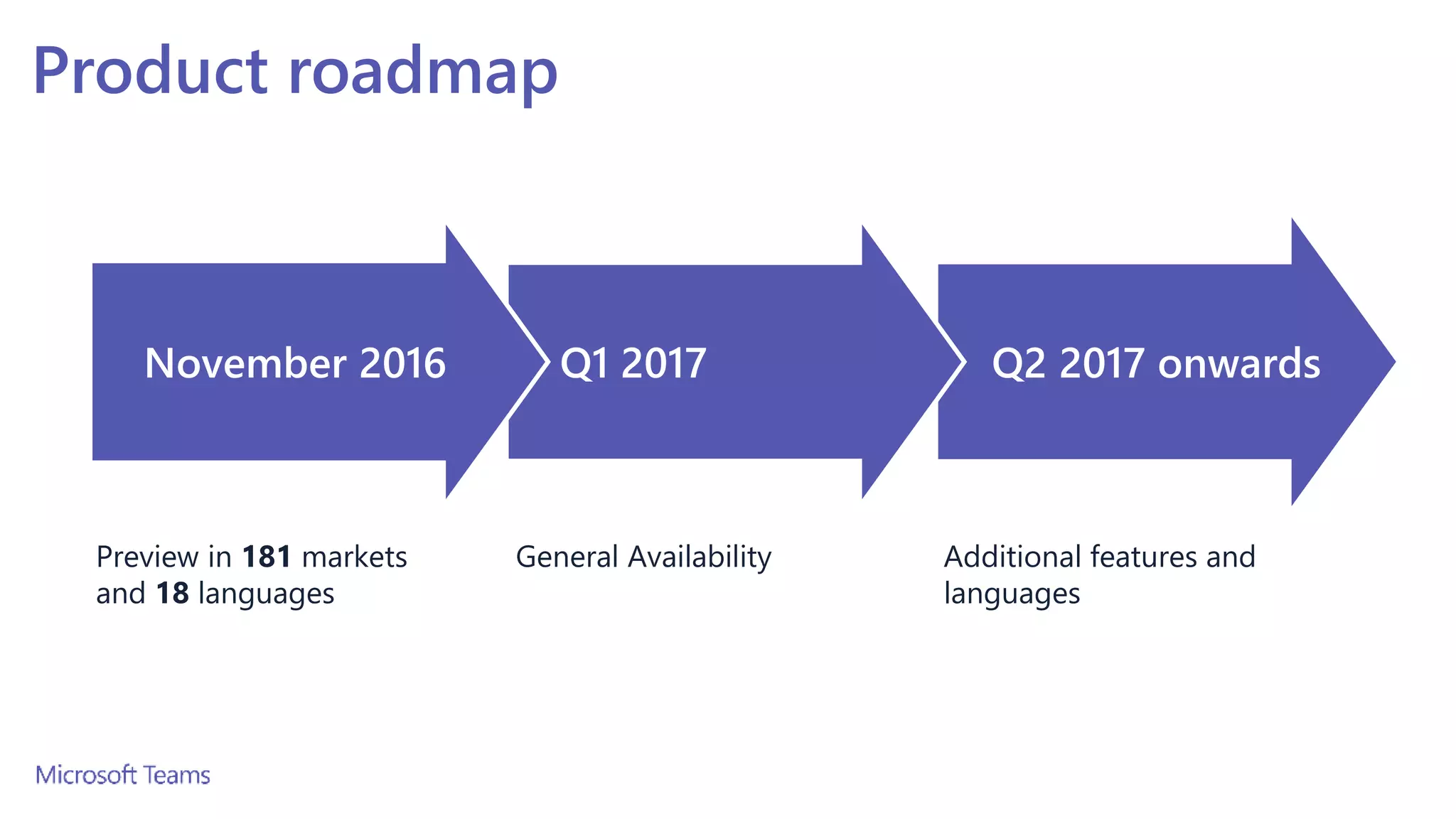 Product roadmap

November 2016

Q1 2017

Q2 2017 onwards

Preview in 181 markets and 18 languages

General Availability

Additional features and languages

Microsoft Teams